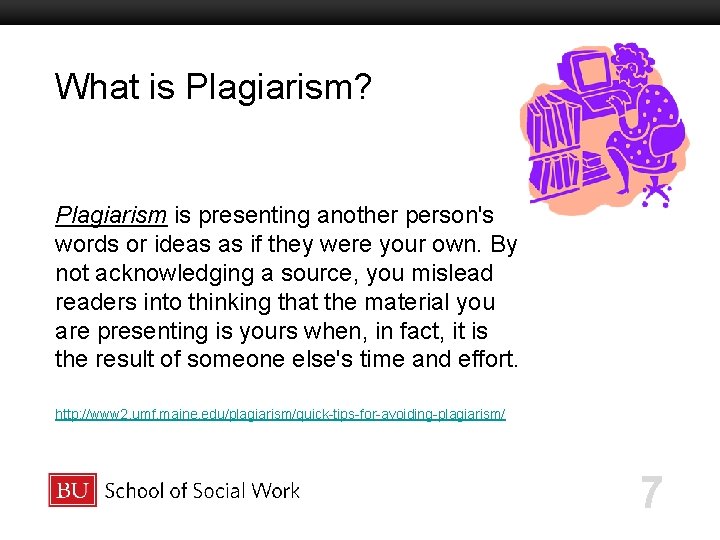 What is Plagiarism?

Plagiarism is presenting another person's words or ideas as if they were your own. By not acknowledging a source, you mislead readers into thinking that the material you are presenting is yours when, in fact, it is the result of someone else's time and effort.

http://www2.umf.maine.edu/plagiarism/quick-tips-for-avoiding-plagiarism/

BU School of Social Work

7